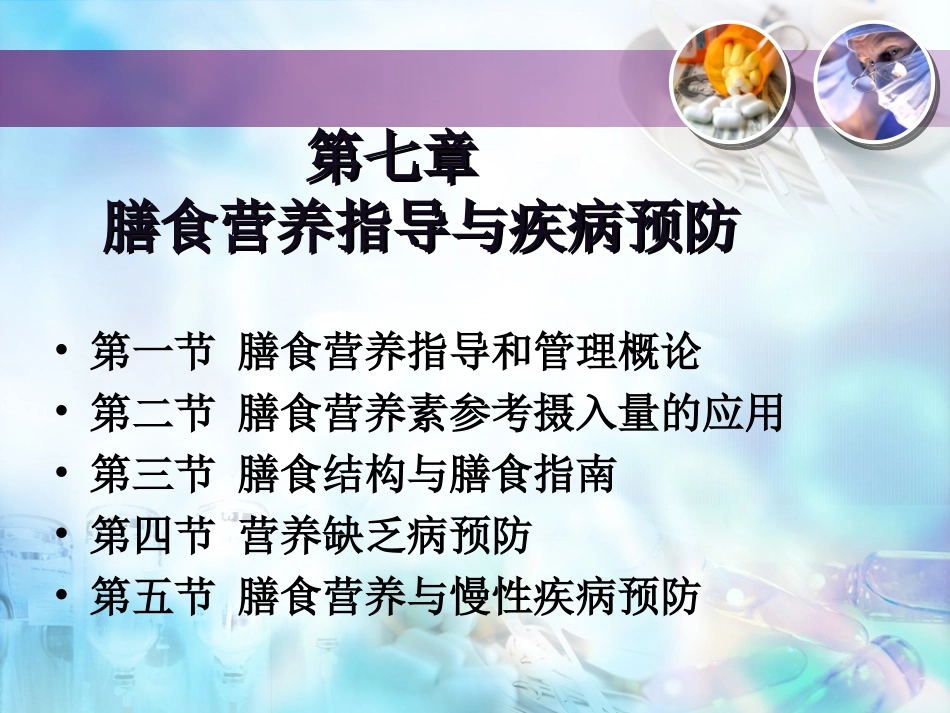 第七章
膳食营养指导与疾病预防

• 第一节 膳食营养指导和管理概论
• 第二节 膳食营养素参考摄入量的应用
• 第三节 膳食结构与膳食指南
• 第四节 营养缺乏病预防
• 第五节 膳食营养与慢性疾病预防